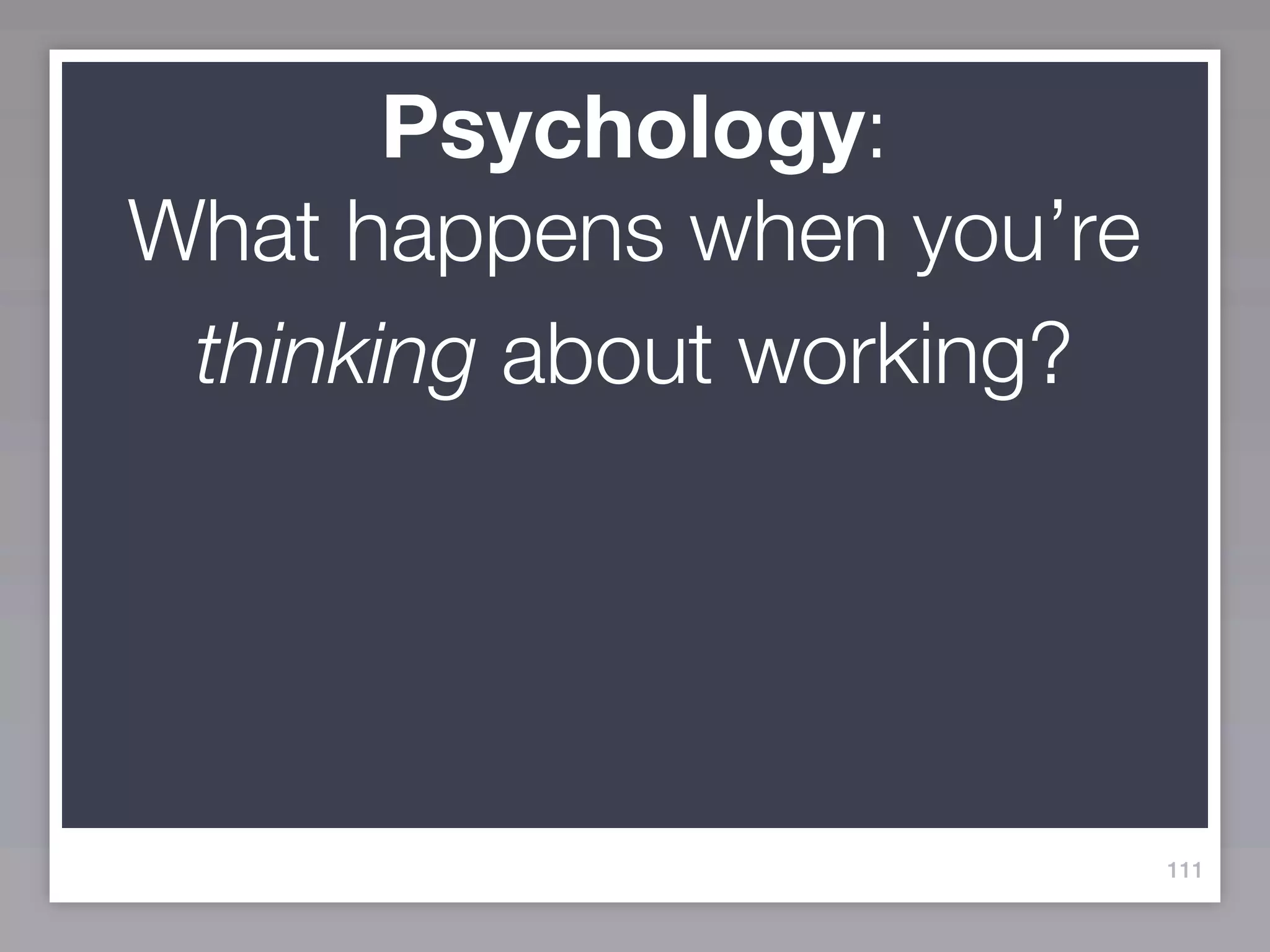 Psychology:
What happens when you’re thinking about working?

111